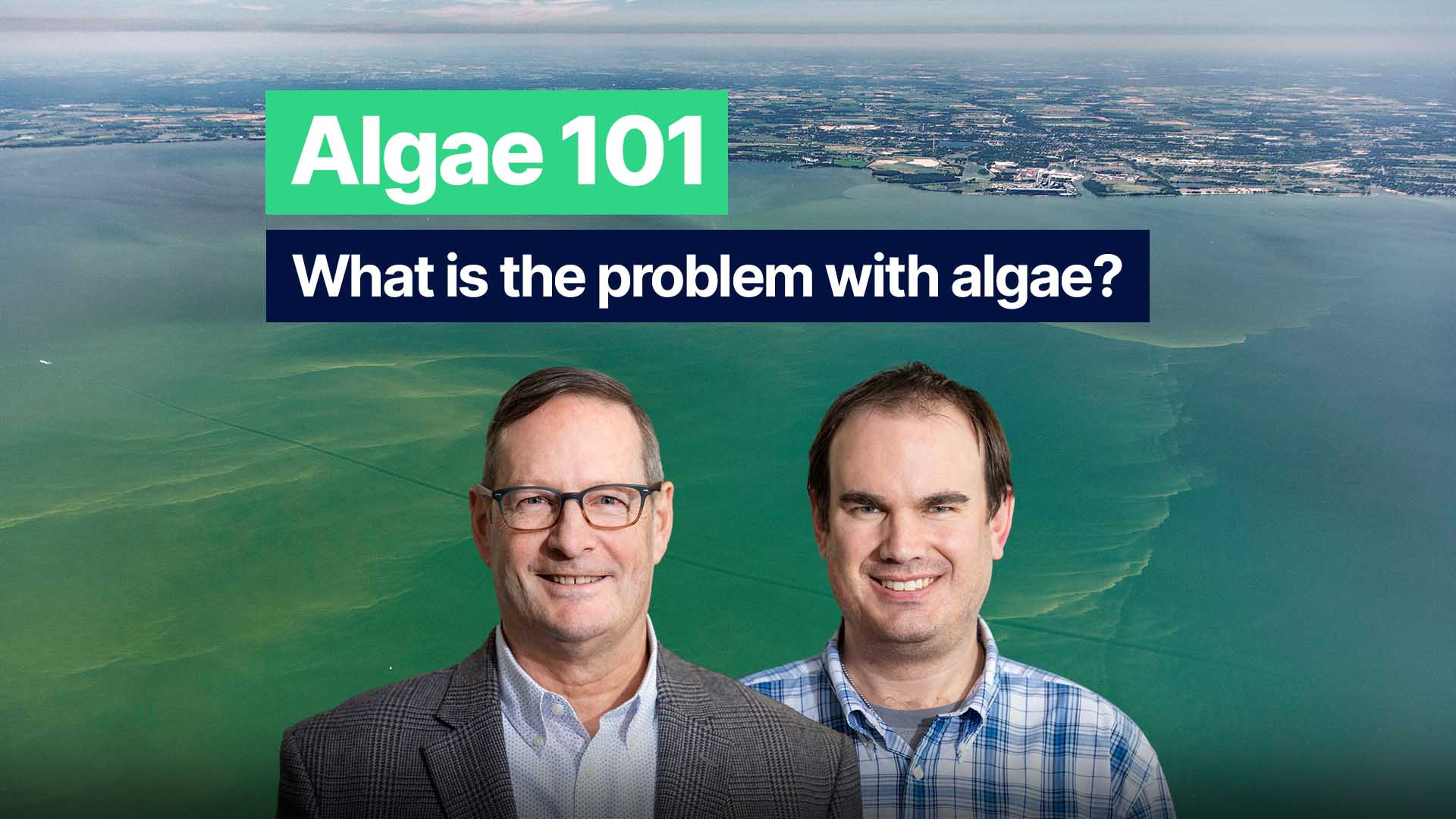 Algae 101

What is the problem with algae?